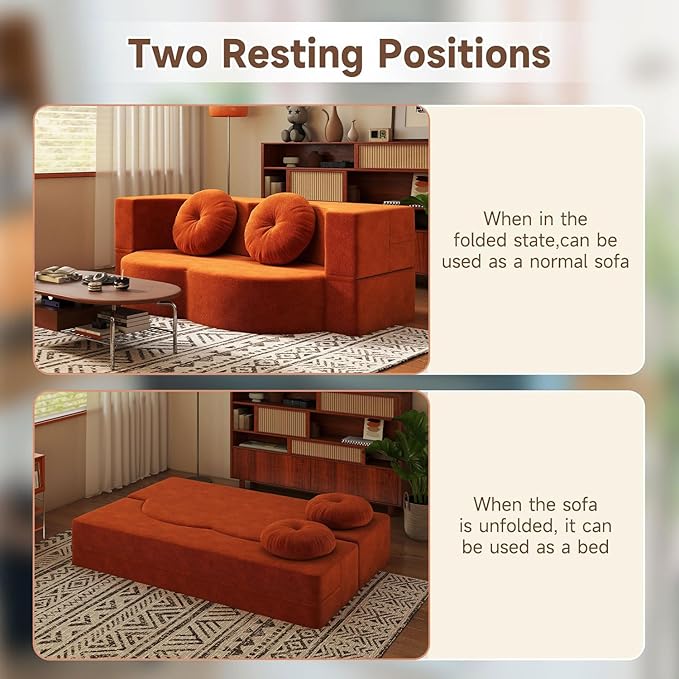 Two Resting Positions

When in the folded state,can be used as a normal sofa

When the sofa is unfolded, it can be used as a bed